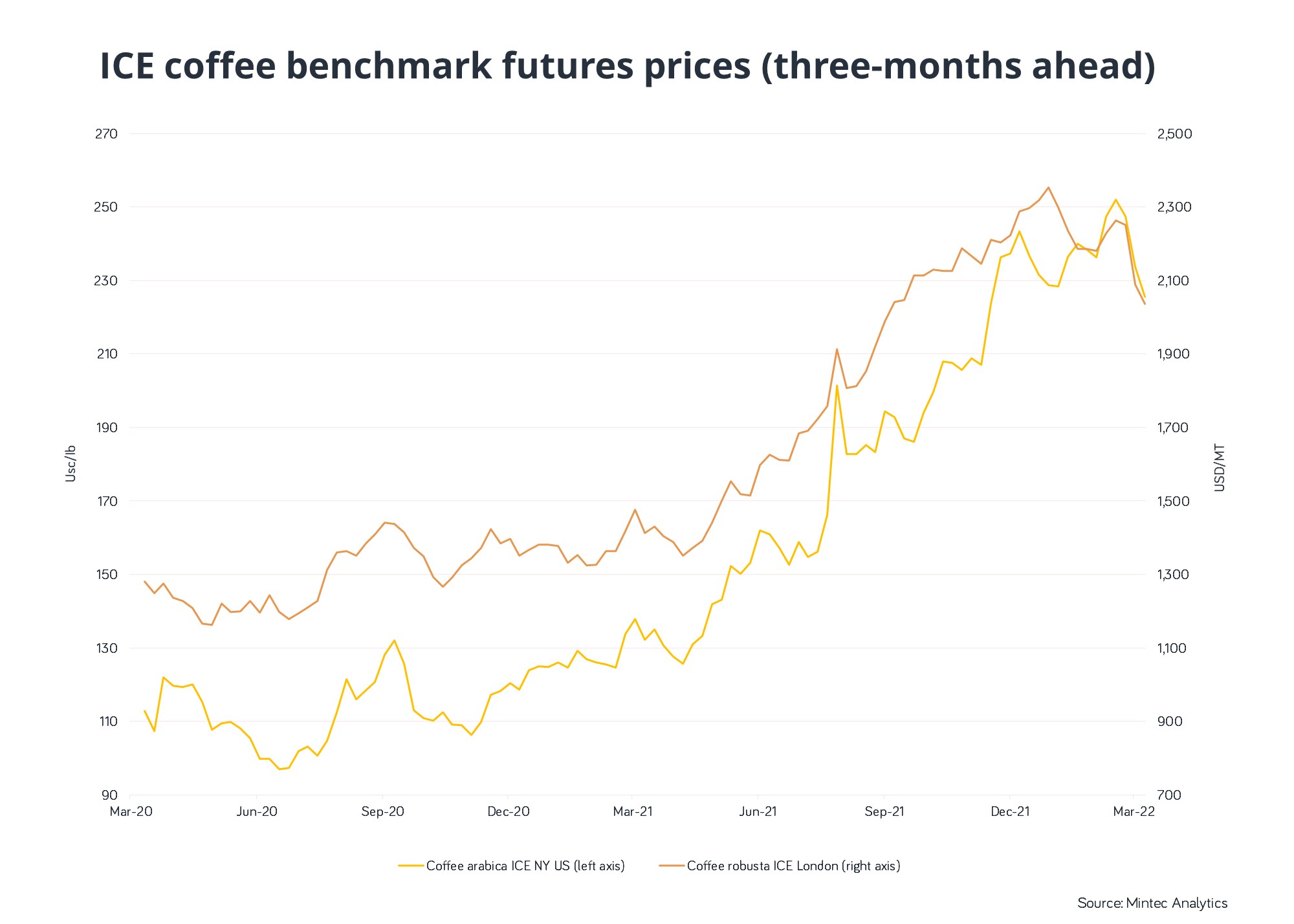 ICE coffee benchmark futures prices (three-months ahead)

Usc/lb

270
250
230
210
190
170
150
130
110
90

USD/MT

2,500
2,300
2,100
1,900
1,700
1,500
1,300
1,100
900
700

Mar-20 Jun-20 Sep-20 Dec-20 Mar-21 Jun-21 Sep-21 Dec-21 Mar-22

Coffee arabica ICE NY US (left axis) Coffee robusta ICE London (right axis)

Source: Mintec Analytics